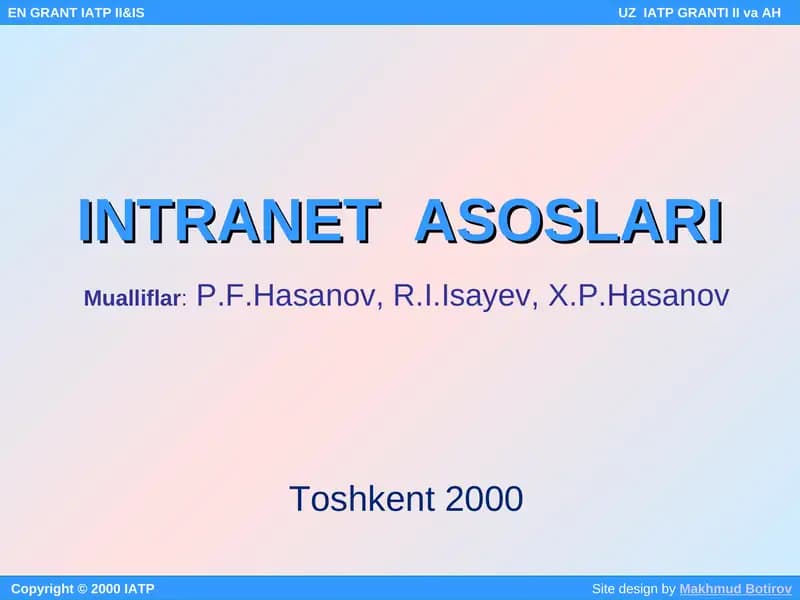 EN GRANT IATP II&IS

UZ IATP GRANTI II va AH

INTRANET ASOSLARI

Mualliflar: P.F.Hasanov, R.I.Isayev, X.P.Hasanov

Toshkent 2000

Copyright © 2000 IATP

Site design by Makhmud Botirov